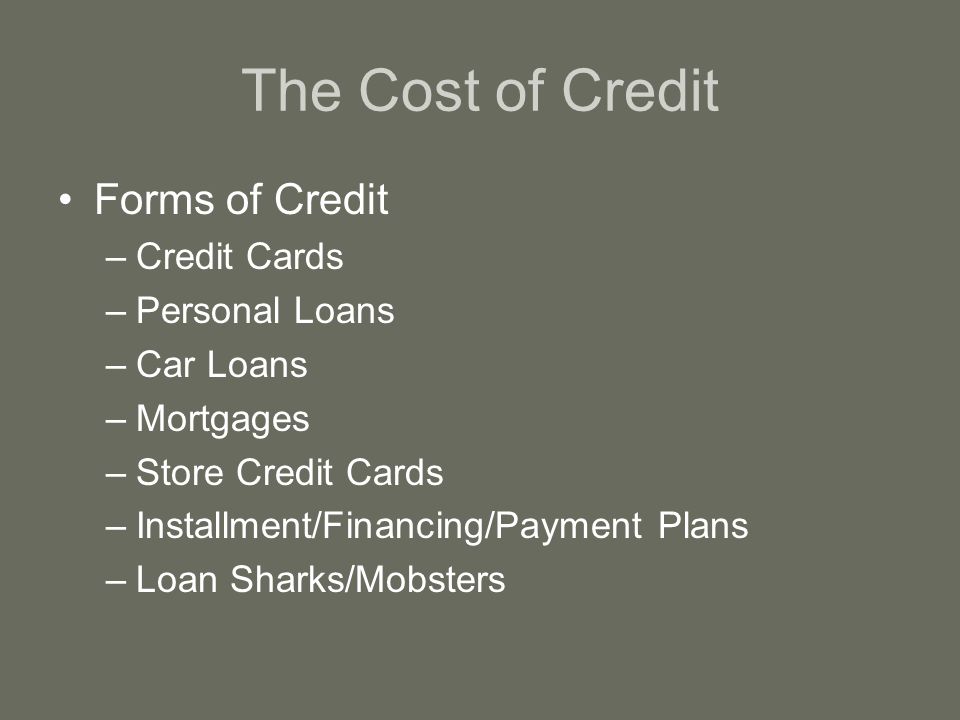 The Cost of Credit

• Forms of Credit
– Credit Cards
– Personal Loans
– Car Loans
– Mortgages
– Store Credit Cards
– Installment/Financing/Payment Plans
– Loan Sharks/Mobsters